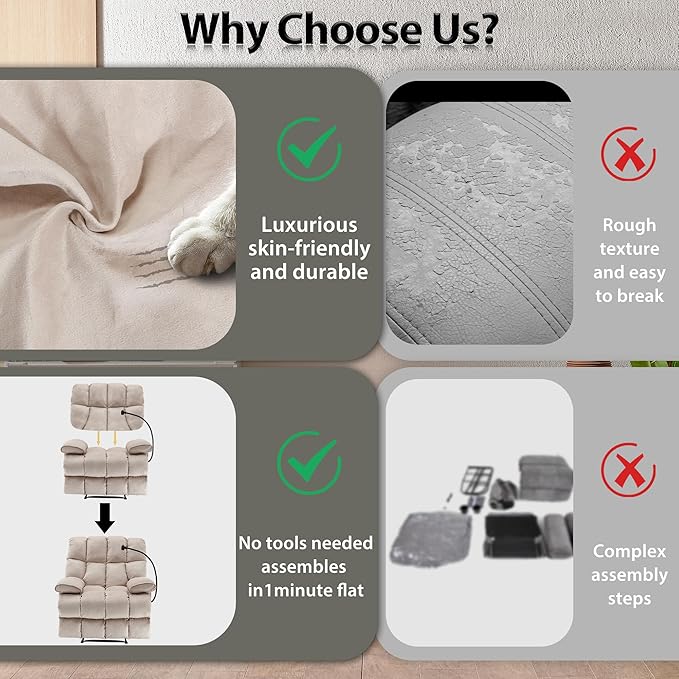 Why Choose Us?

Luxurious skin-friendly and durable

Rough texture and easy to break

No tools needed assembles in1minute flat

Complex assembly steps